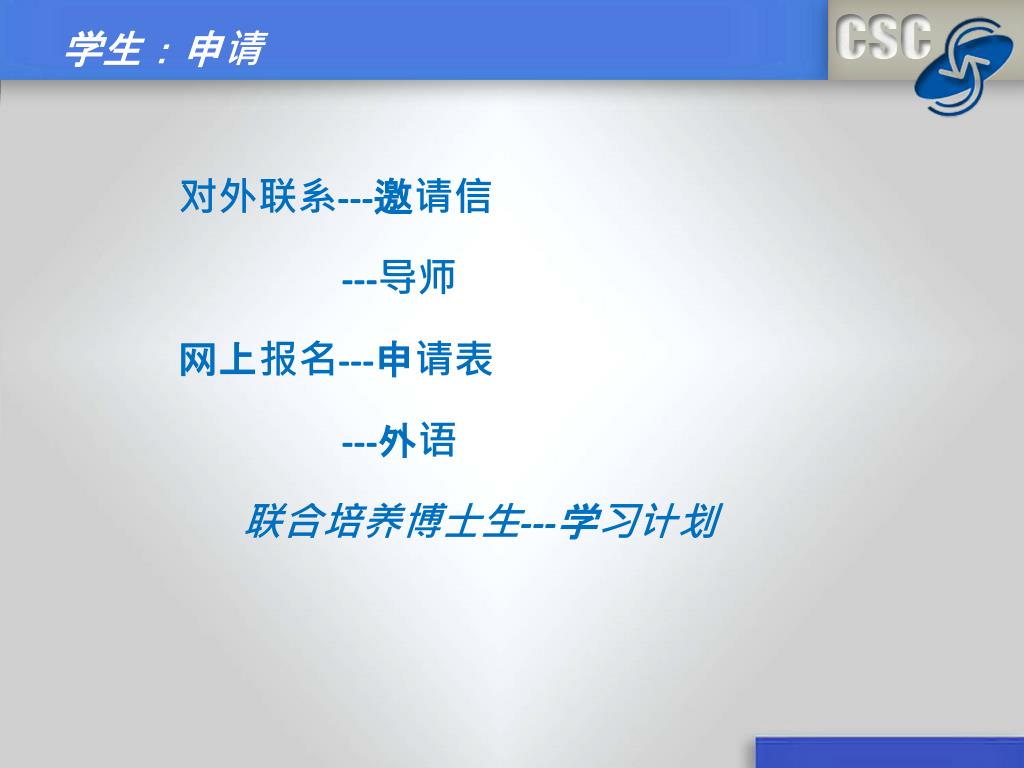 学生：申请

CSC

对外联系---邀请信

---导师

网上报名---申请表

---外语

联合培养博士生---学习计划